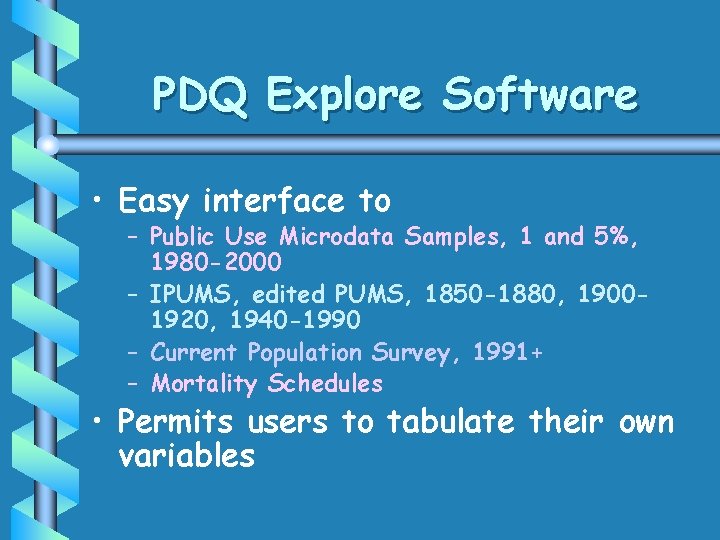 PDQ Explore Software

• Easy interface to
– Public Use Microdata Samples, 1 and 5%, 1980-2000
– IPUMS, edited PUMS, 1850-1880, 1900-1920, 1940-1990
– Current Population Survey, 1991+
– Mortality Schedules

• Permits users to tabulate their own variables